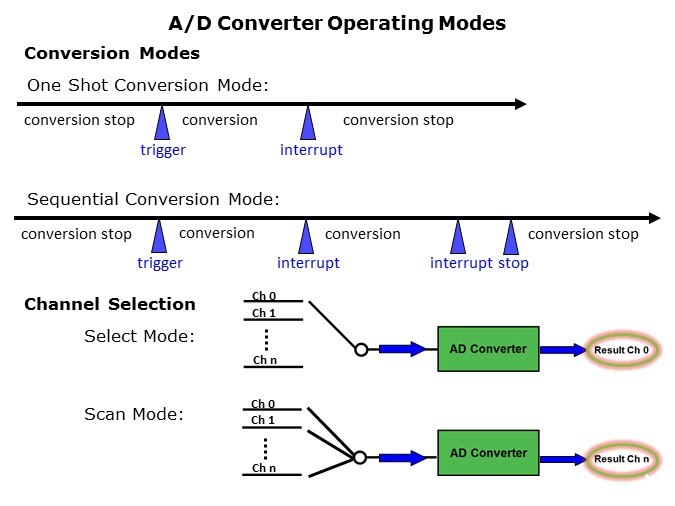 A/D Converter Operating Modes

Conversion Modes

One Shot Conversion Mode:

conversion stop
conversion
conversion stop
trigger
interrupt

Sequential Conversion Mode:

conversion stop
conversion
conversion
conversion stop
trigger
interrupt
interrupt stop

Channel Selection

Select Mode:

Ch 0
Ch 1
Ch n
AD Converter
Result Ch 0

Scan Mode:

Ch 0
Ch 1
Ch n
AD Converter
Result Ch n